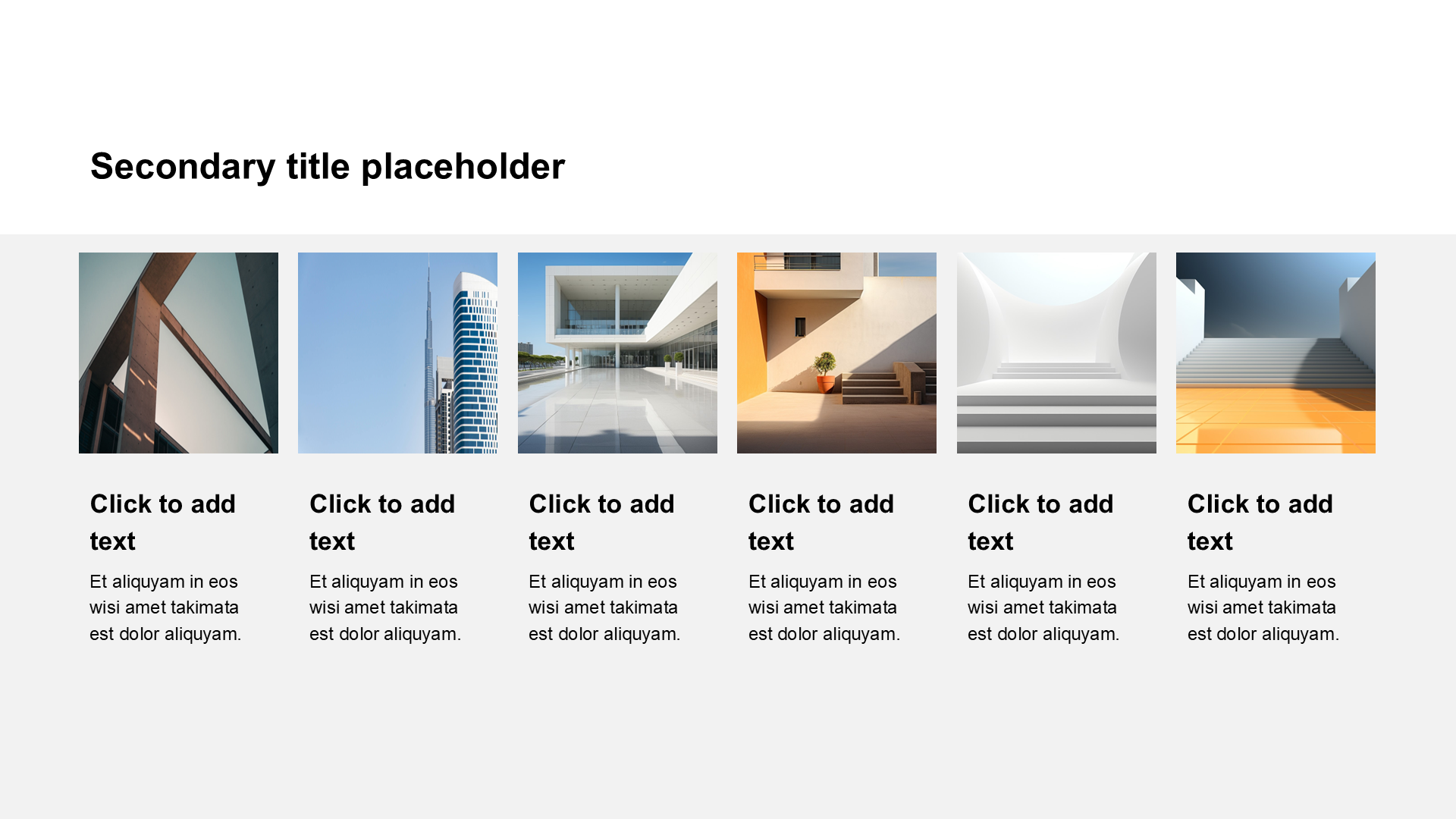 Secondary title placeholder

Click to add text

Et aliquyam in eos wisi amet takimata est dolor aliquyam.

Click to add text

Et aliquyam in eos wisi amet takimata est dolor aliquyam.

Click to add text

Et aliquyam in eos wisi amet takimata est dolor aliquyam.

Click to add text

Et aliquyam in eos wisi amet takimata est dolor aliquyam.

Click to add text

Et aliquyam in eos wisi amet takimata est dolor aliquyam.

Click to add text

Et aliquyam in eos wisi amet takimata est dolor aliquyam.